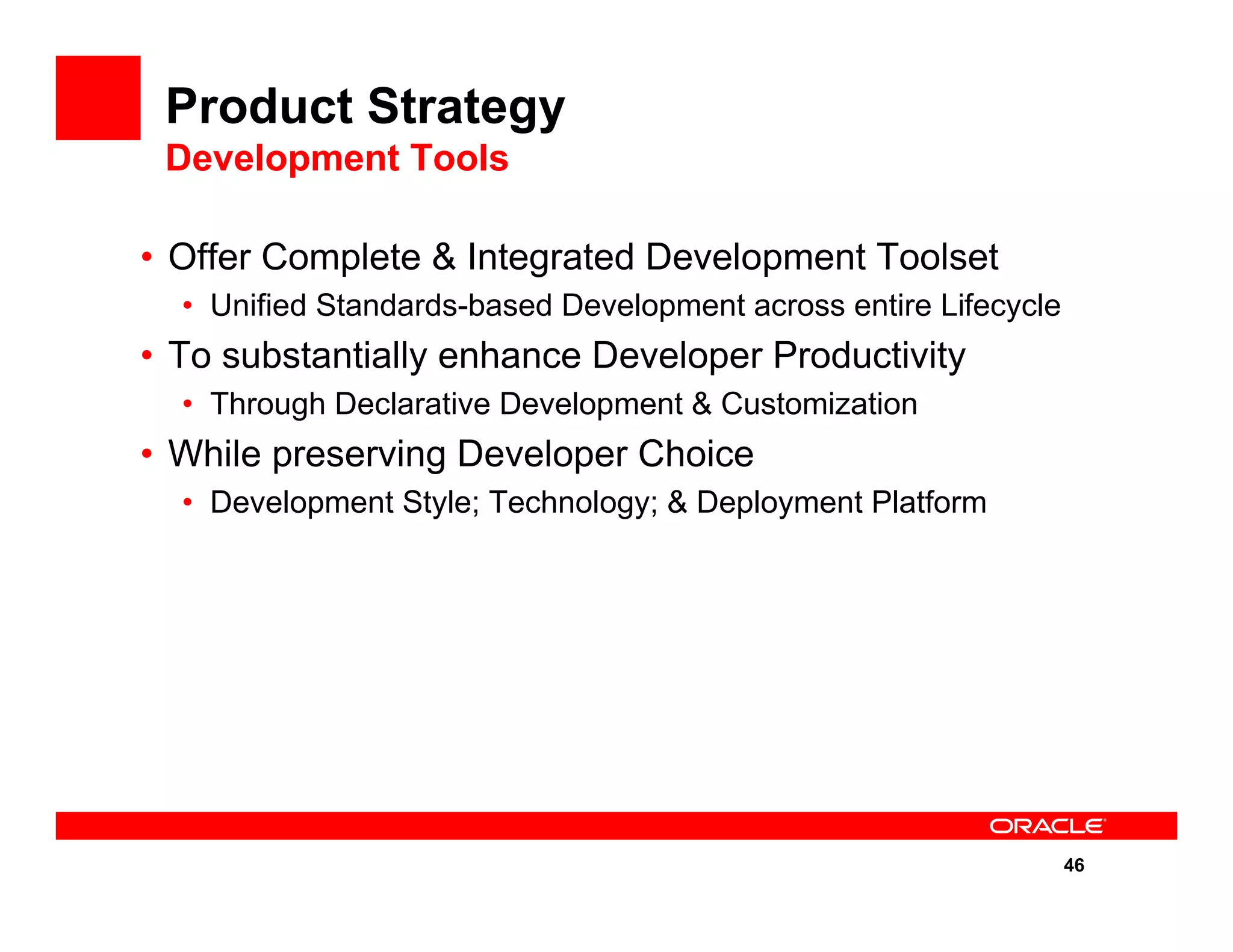 Product Strategy
Development Tools

• Offer Complete & Integrated Development Toolset
  • Unified Standards-based Development across entire Lifecycle
• To substantially enhance Developer Productivity
  • Through Declarative Development & Customization
• While preserving Developer Choice
  • Development Style; Technology; & Deployment Platform

ORACLE

46